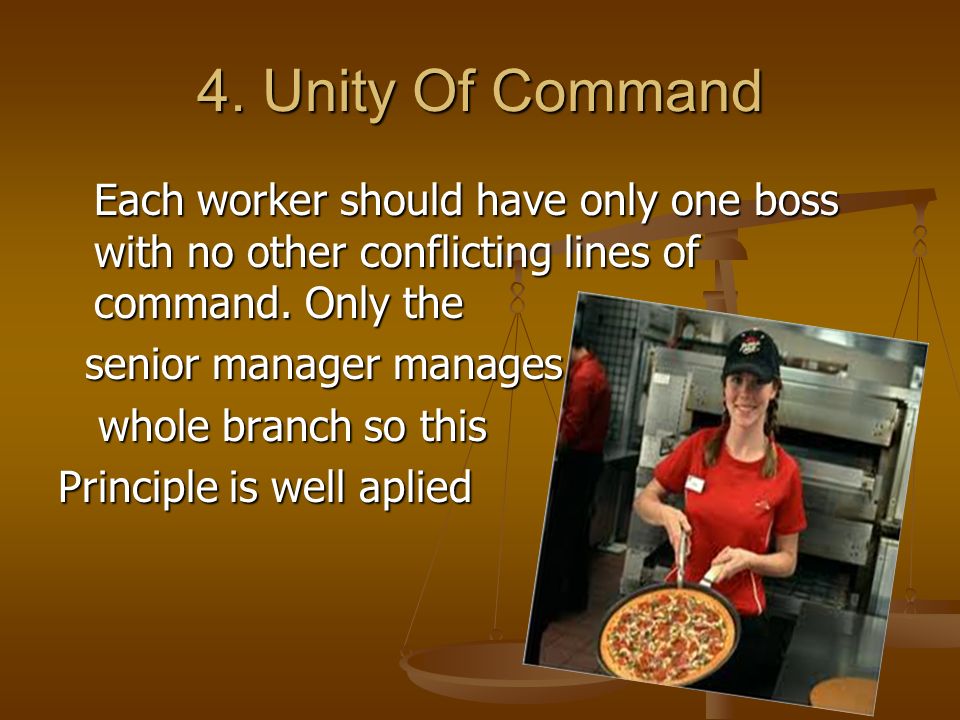 4. Unity Of Command

Each worker should have only one boss with no other conflicting lines of command. Only the senior manager manages whole branch so this Principle is well aplied